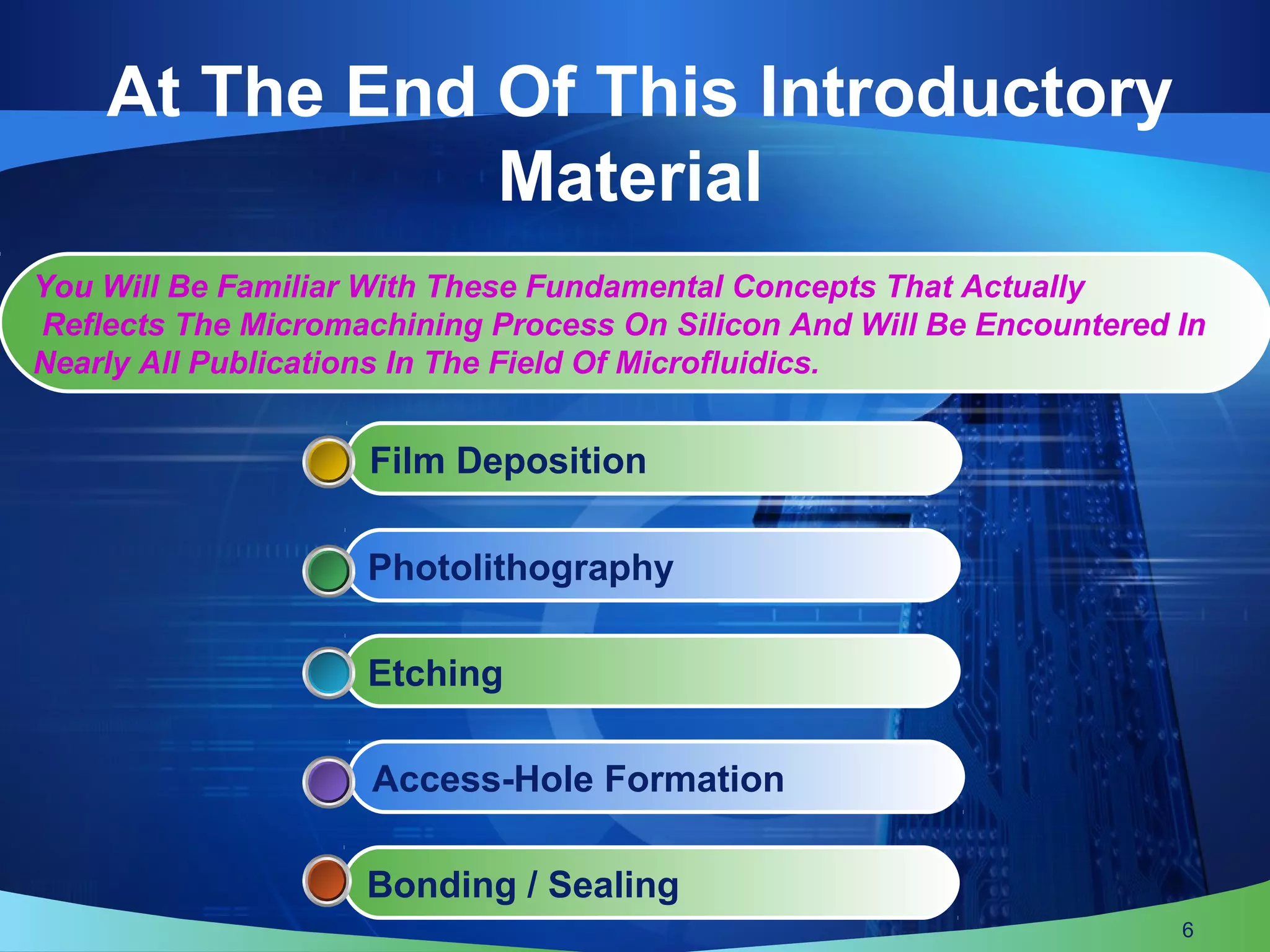 At The End Of This Introductory Material

You Will Be Familiar With These Fundamental Concepts That Actually Reflects The Micromachining Process On Silicon And Will Be Encountered In Nearly All Publications In The Field Of Microfluidics.

Film Deposition

Photolithography

Etching

Access-Hole Formation

Bonding / Sealing

6